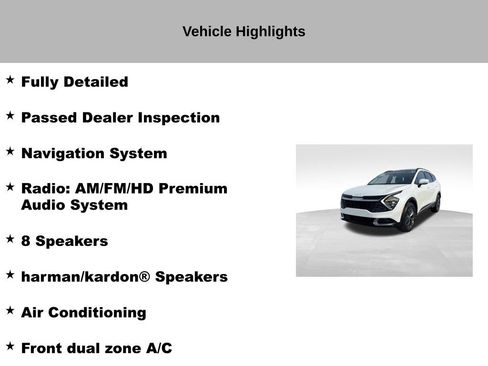 Vehicle Highlights

★ Fully Detailed

★ Passed Dealer Inspection

★ Navigation System

★ Radio: AM/FM/HD Premium Audio System

★ 8 Speakers

★ harman/kardon® Speakers

★ Air Conditioning

★ Front dual zone A/C